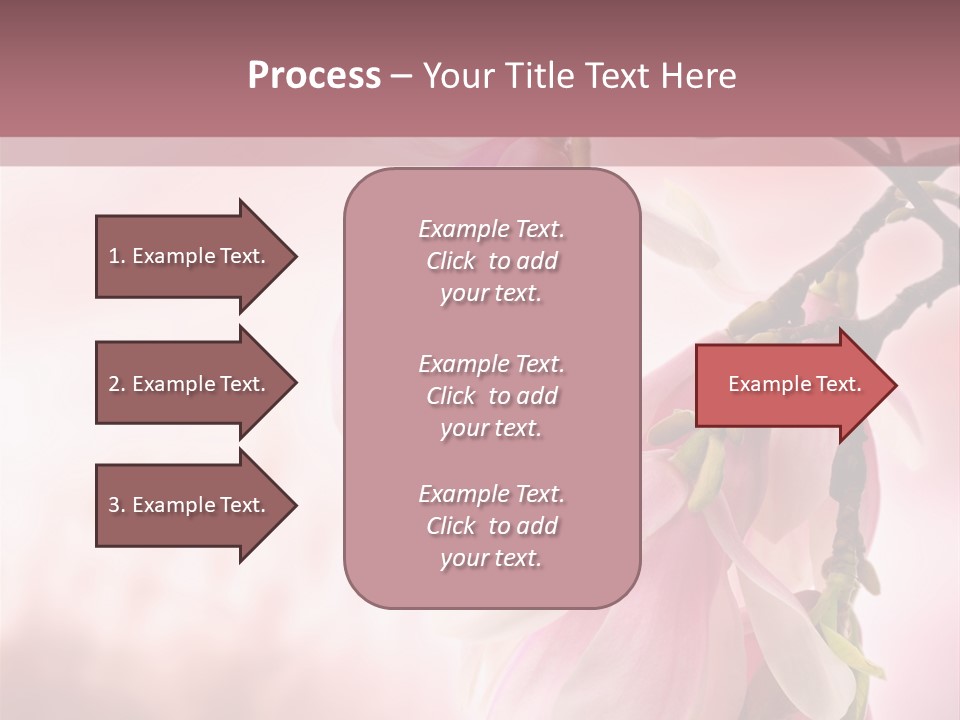 Process – Your Title Text Here

1. Example Text.

2. Example Text.

3. Example Text.

Example Text. Click to add your text.

Example Text. Click to add your text.

Example Text. Click to add your text.

Example Text.